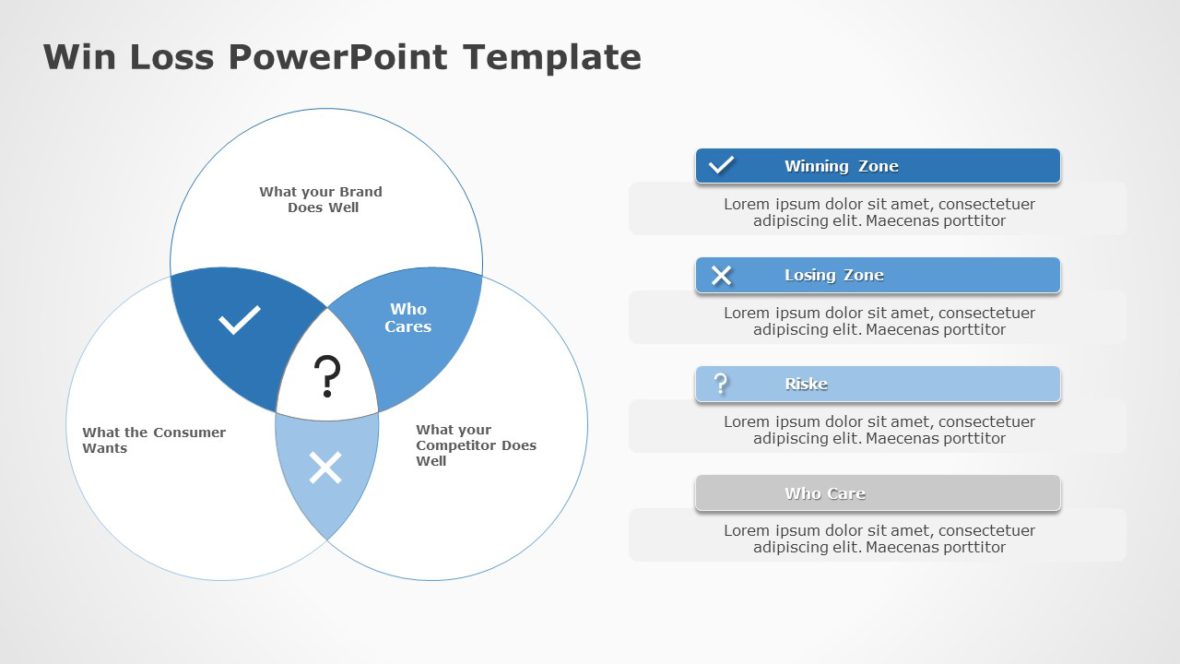 Win Loss PowerPoint Template

What your Brand Does Well

Who Cares

?

What the Consumer Wants

What your Competitor Does Well

Winning Zone

Lorem ipsum dolor sit amet, consectetuer adipiscing elit. Maecenas porttitor

Losing Zone

Lorem ipsum dolor sit amet, consectetuer adipiscing elit. Maecenas porttitor

?

Riske

Lorem ipsum dolor sit amet, consectetuer adipiscing elit. Maecenas porttitor

Who Care

Lorem ipsum dolor sit amet, consectetuer adipiscing elit. Maecenas porttitor